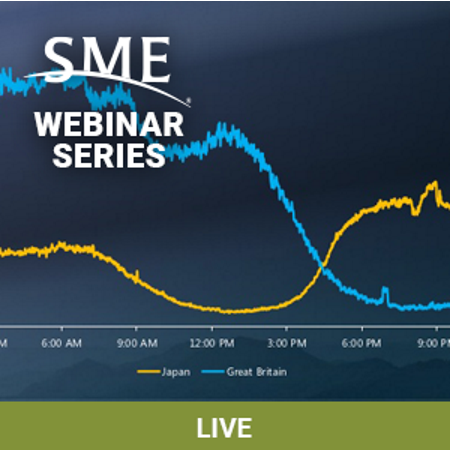 SME®
WEBINAR
SERIES

M 6:00 AM 9:00 AM 12:00 PM 3:00 PM 6:00 PM 9:00 PM

Japan Great Britain

LIVE